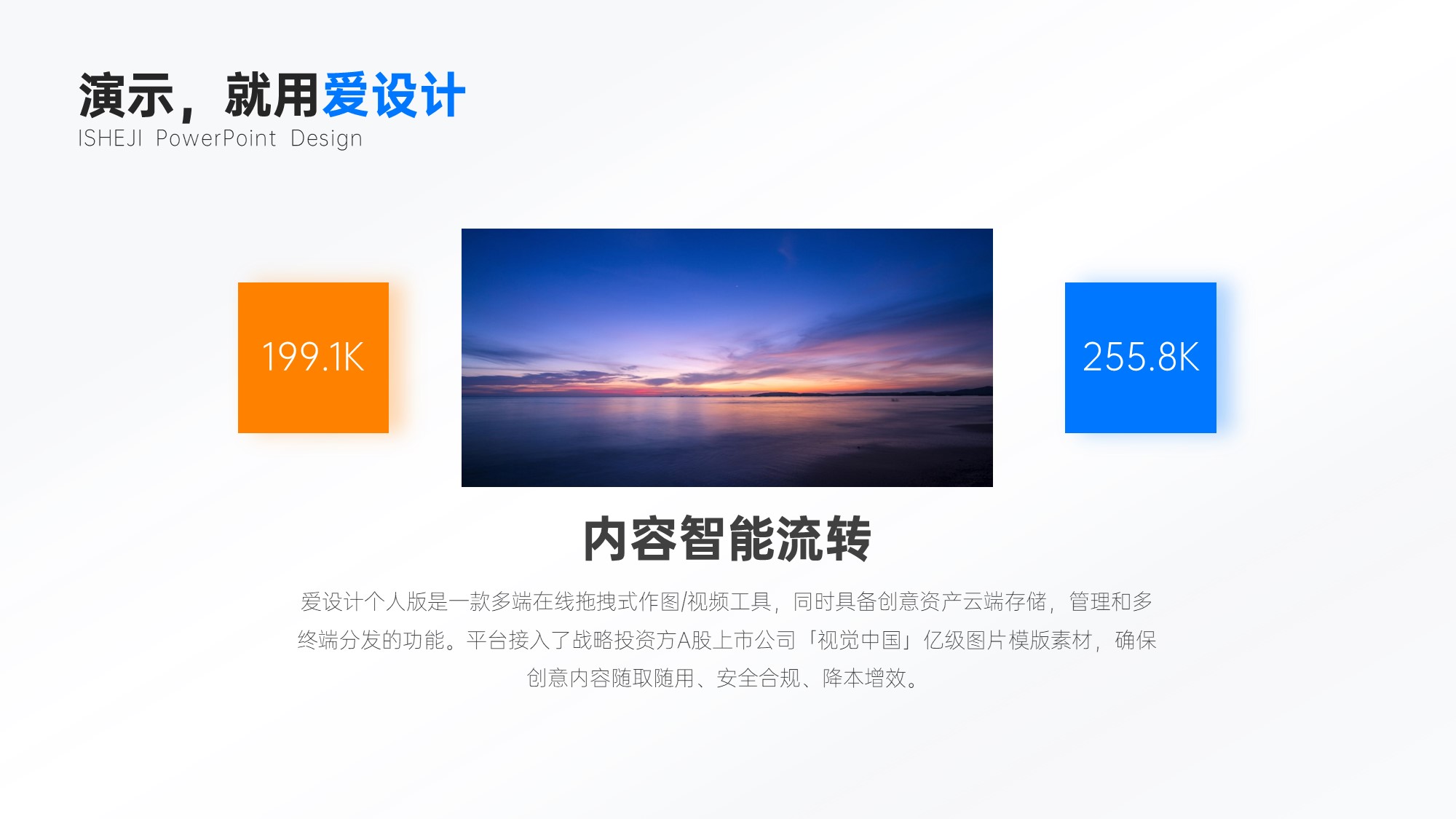 演示，就用爱设计
ISHEJI PowerPoint Design

199.1K

255.8K

内容智能流转

爱设计个人版是一款多端在线拖拽式作图/视频工具，同时具备创意资产云端存储，管理和多终端分发的功能。平台接入了战略投资方A股上市公司「视觉中国」亿级图片模版素材，确保创意内容随取随用、安全合规、降本增效。